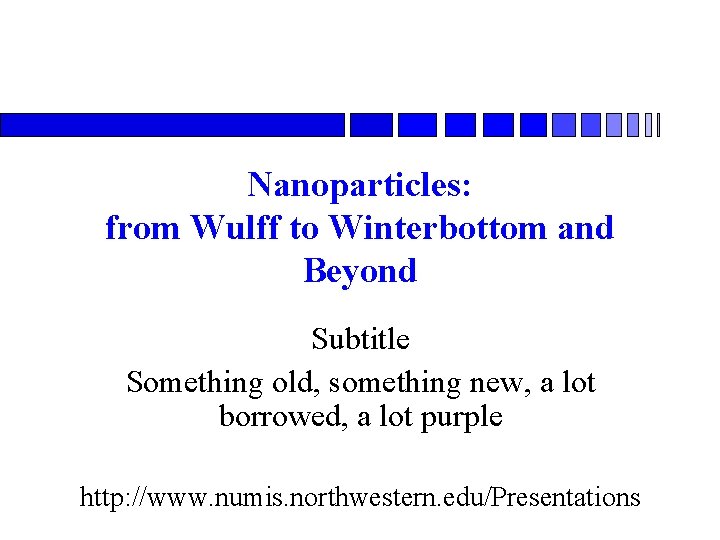 Nanoparticles:
from Wulff to Winterbottom and Beyond

Subtitle

Something old, something new, a lot borrowed, a lot purple

http://www.numis.northwestern.edu/Presentations